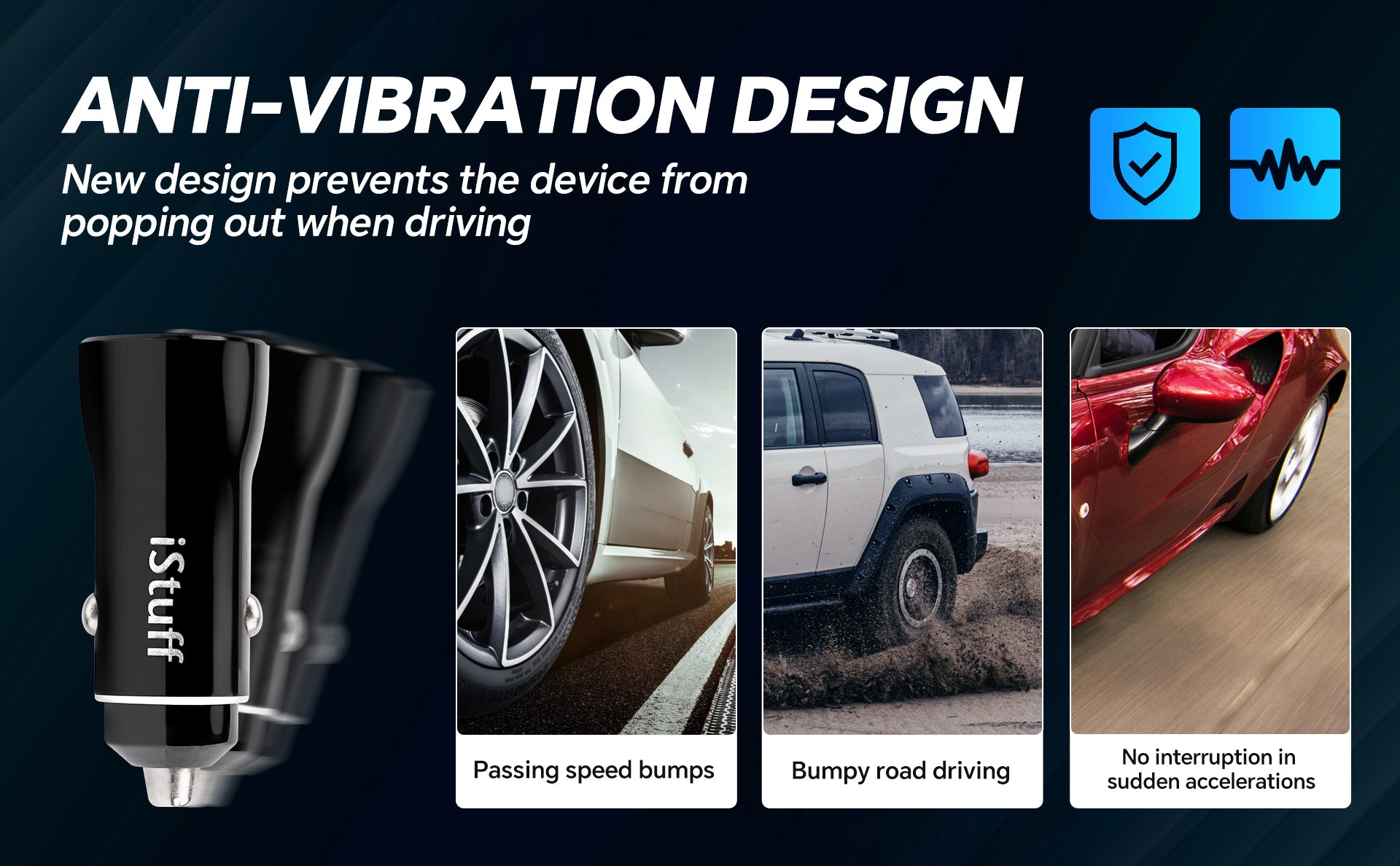 ANTI-VIBRATION DESIGN

New design prevents the device from popping out when driving

iStuff

Passing speed bumps

Bumpy road driving

No interruption in sudden accelerations